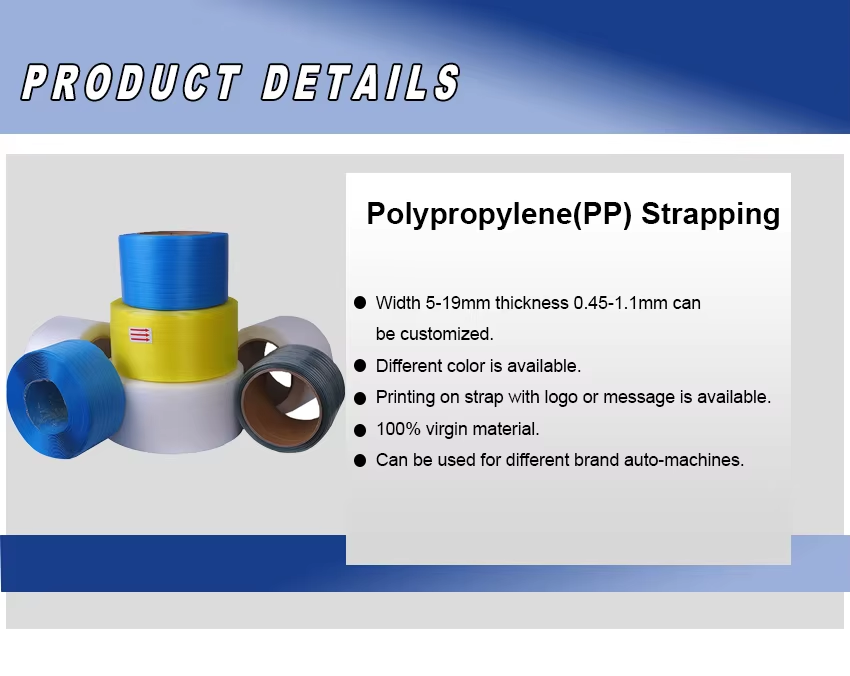 PRODUCT DETAILS

Polypropylene(PP) Strapping

● Width 5-19mm thickness 0.45-1.1mm can be customized.
● Different color is available.
● Printing on strap with logo or message is available.
● 100% virgin material.
● Can be used for different brand auto-machines.